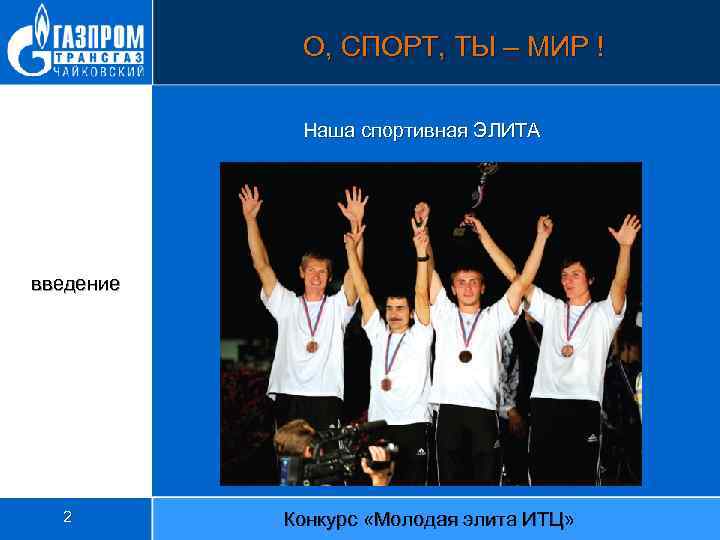 ГАЗПРОМ
ТРАНСГАЗ
ЧАЙКОВСКИЙ

О, СПОРТ, ТЫ – МИР !

Наша спортивная ЭЛИТА

введение

2

Конкурс «Молодая элита ИТЦ»